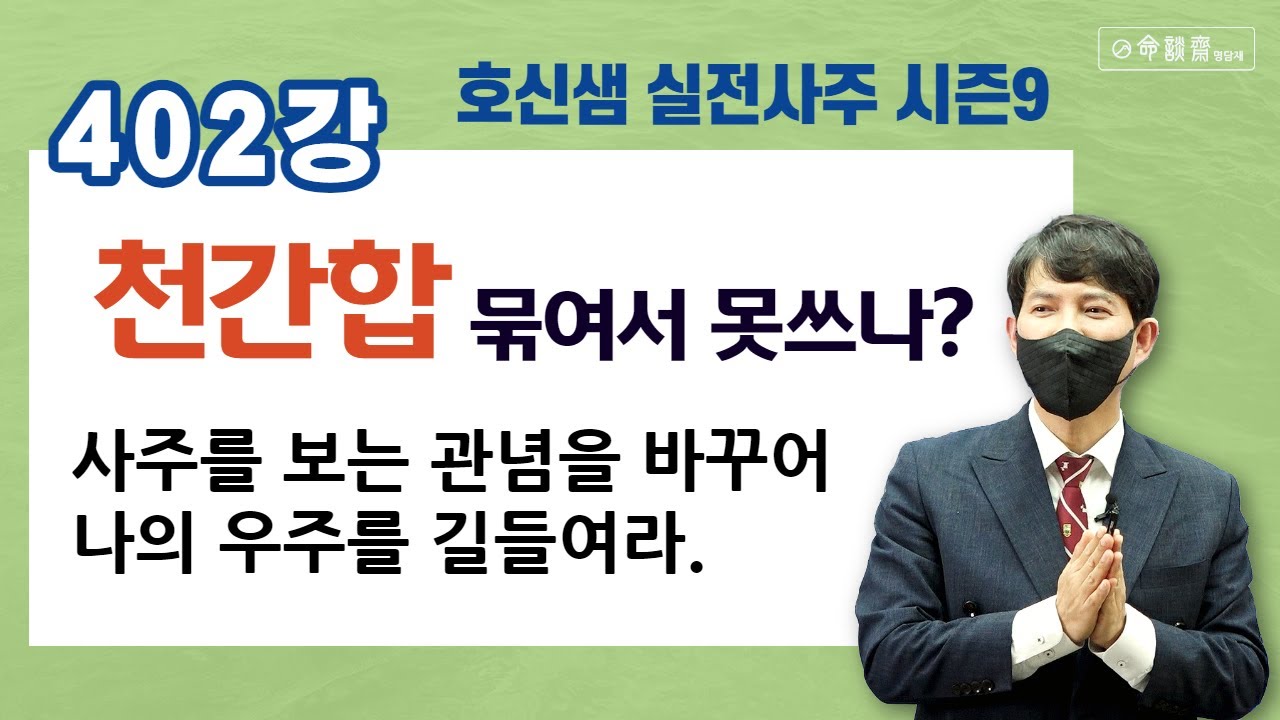 命談齋 명담재

402강

호신샘 실전사주 시즌9

천간합 묶여서 못쓰나?

사주를 보는 관념을 바꾸어 나의 우주를 길들여라.